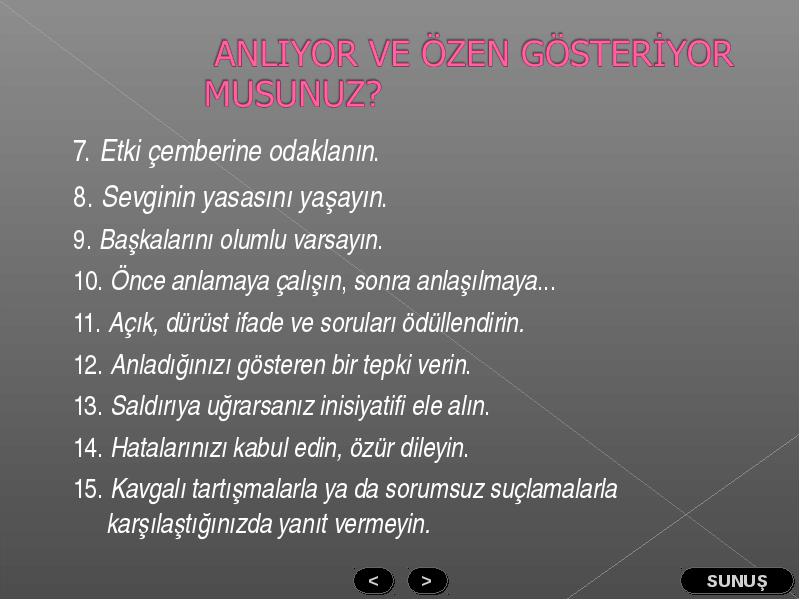 ANLIYOR VE ÖZEN GÖSTERİYOR MUSUNUZ?

7. Etki çemberine odaklanın.

8. Sevginin yasasını yaşayın.

9. Başkalarını olumlu varsayın.

10. Önce anlamaya çalışın, sonra anlaşılmaya...

11. Açık, dürüst ifade ve soruları ödüllendirin.

12. Anladığınızı gösteren bir tepki verin.

13. Saldırıya uğrarsanız inisiyatifi ele alın.

14. Hatalarınızı kabul edin, özür dileyin.

15. Kavgalı tartışmalarla ya da sorumsuz suçlamalarla karşılaştığınızda yanıt vermeyin.

<

>

SUNUŞ